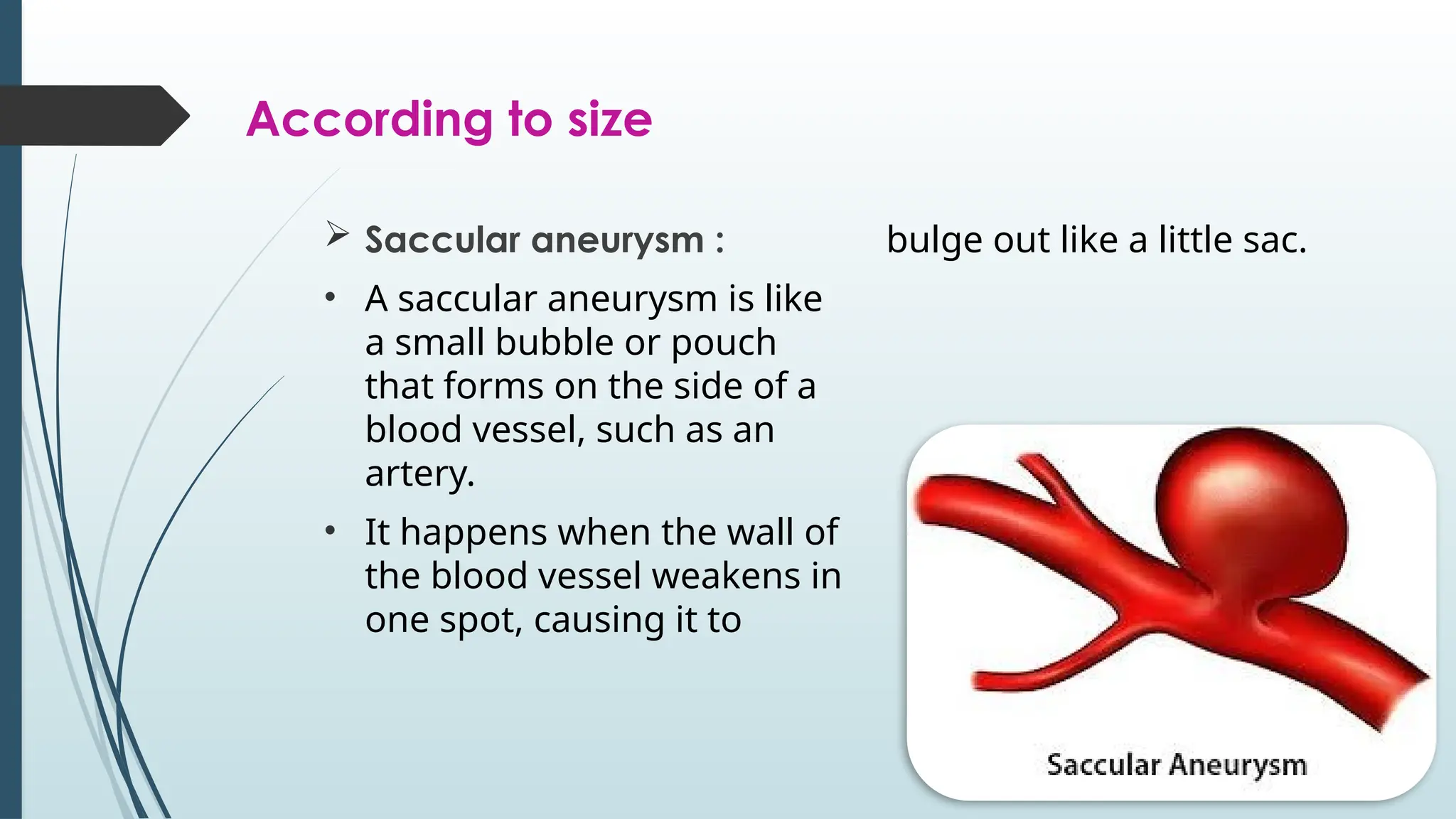 According to size

➢ Saccular aneurysm :

• A saccular aneurysm is like a small bubble or pouch that forms on the side of a blood vessel, such as an artery.

• It happens when the wall of the blood vessel weakens in one spot, causing it to

bulge out like a little sac.

Saccular Aneurysm